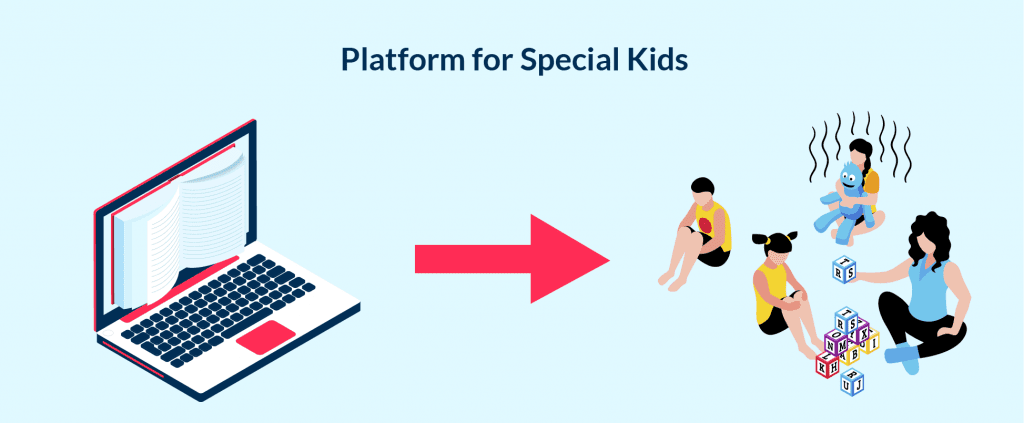 Platform for Special Kids